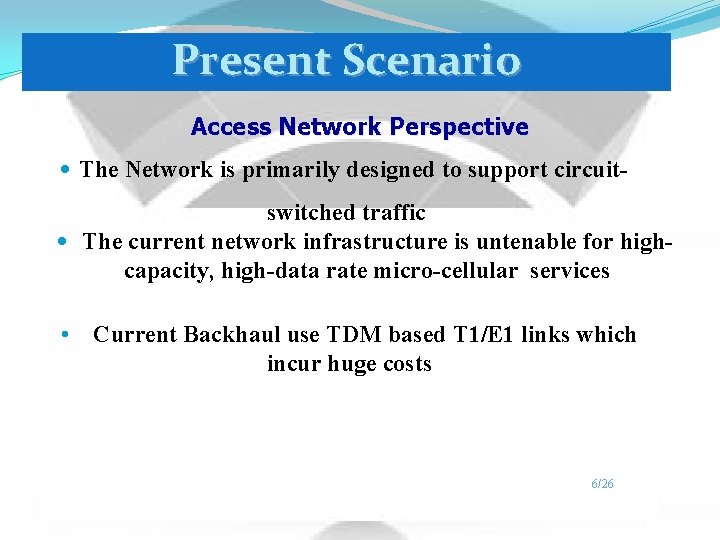 Present Scenario

Access Network Perspective

• The Network is primarily designed to support circuit-switched traffic

• The current network infrastructure is untenable for high-capacity, high-data rate micro-cellular services

• Current Backhaul use TDM based T1/E1 links which incur huge costs

6/26